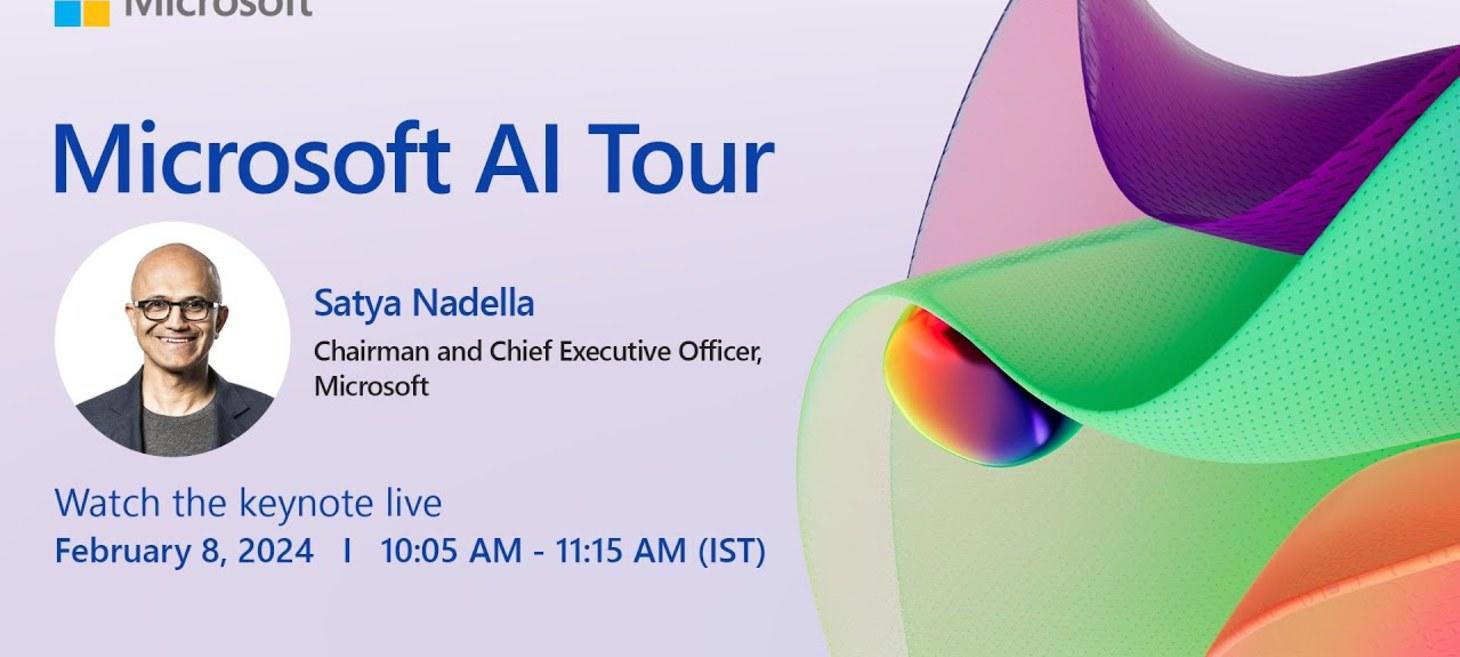 Microsoft

Microsoft AI Tour

Satya Nadella
Chairman and Chief Executive Officer, Microsoft

Watch the keynote live
February 8, 2024 I 10:05 AM - 11:15 AM (IST)